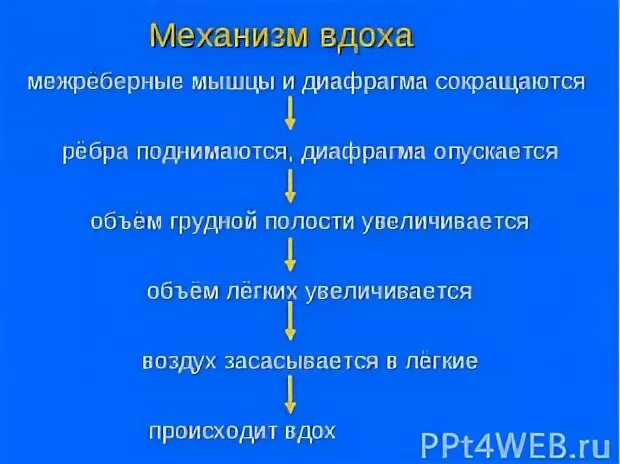 Механизм вдоха

межрёберные мышцы и диафрагма сокращаются

рёбра поднимаются, диафрагма опускается

объём грудной полости увеличивается

объём лёгких увеличивается

воздух засасывается в лёгкие

происходит вдох

PPt4WEB.ru